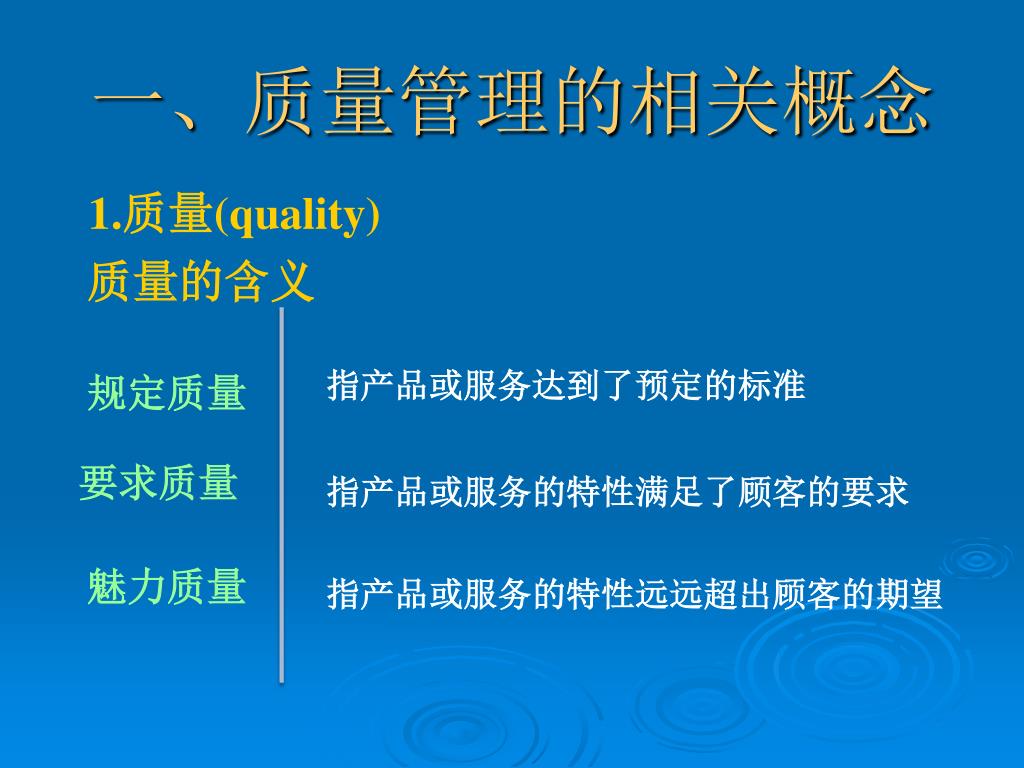 一、质量管理的相关概念

1.质量(quality)

质量的含义

规定质量 指产品或服务达到了预定的标准

要求质量 指产品或服务的特性满足了顾客的要求

魅力质量 指产品或服务的特性远远超出顾客的期望